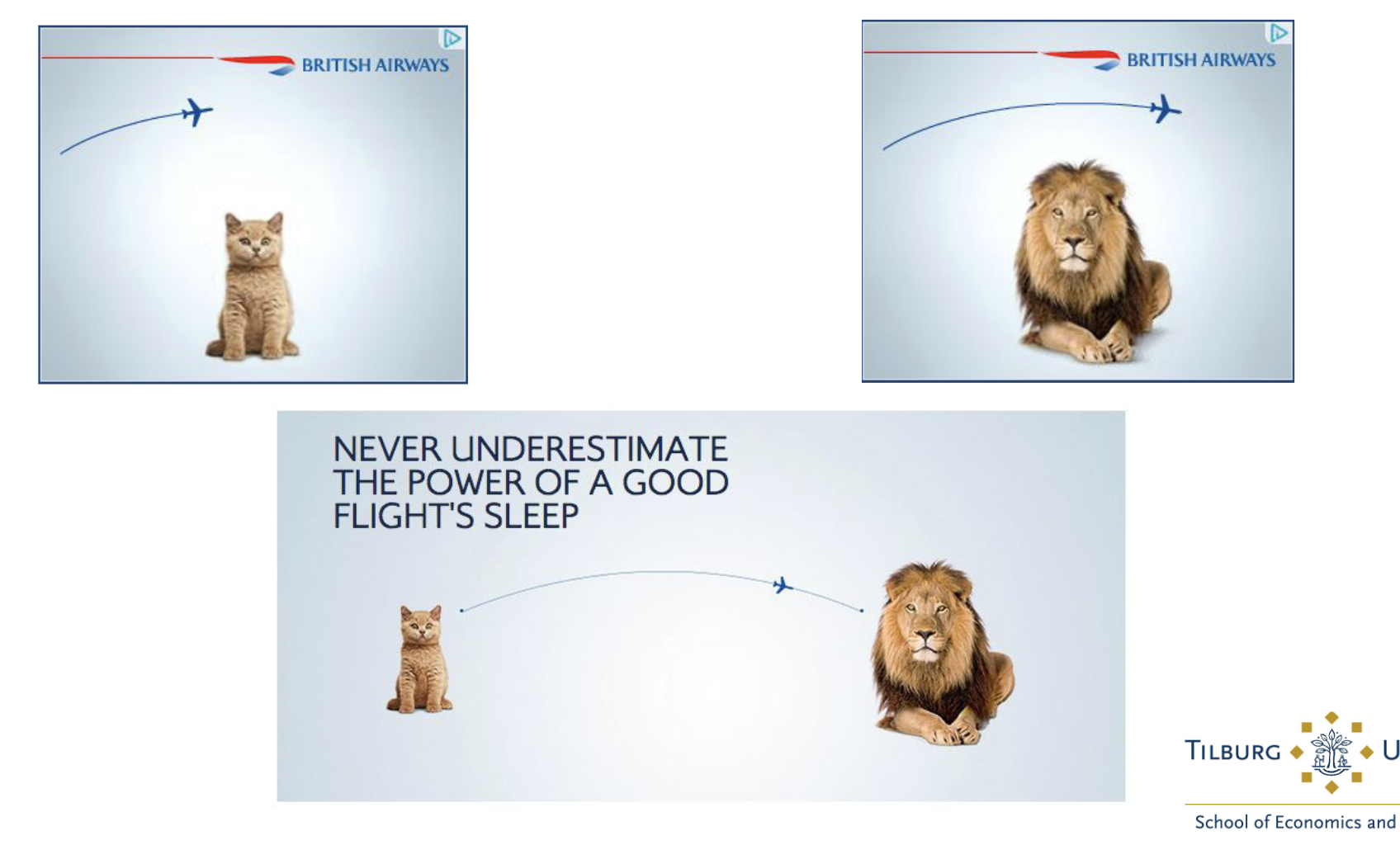 BRITISH AIRWAYS

BRITISH AIRWAYS

NEVER UNDERESTIMATE THE POWER OF A GOOD FLIGHT'S SLEEP

TILBURG U

School of Economics and